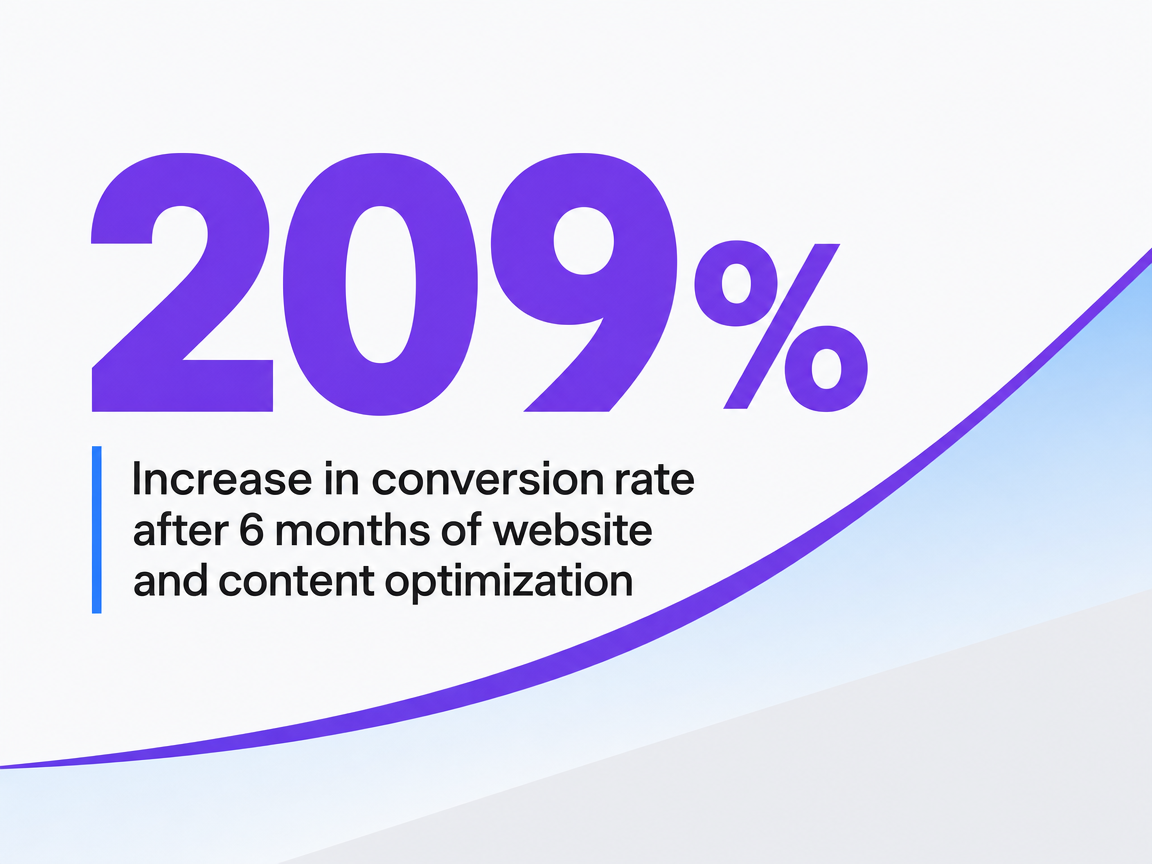 209%

Increase in conversion rate after 6 months of website and content optimization